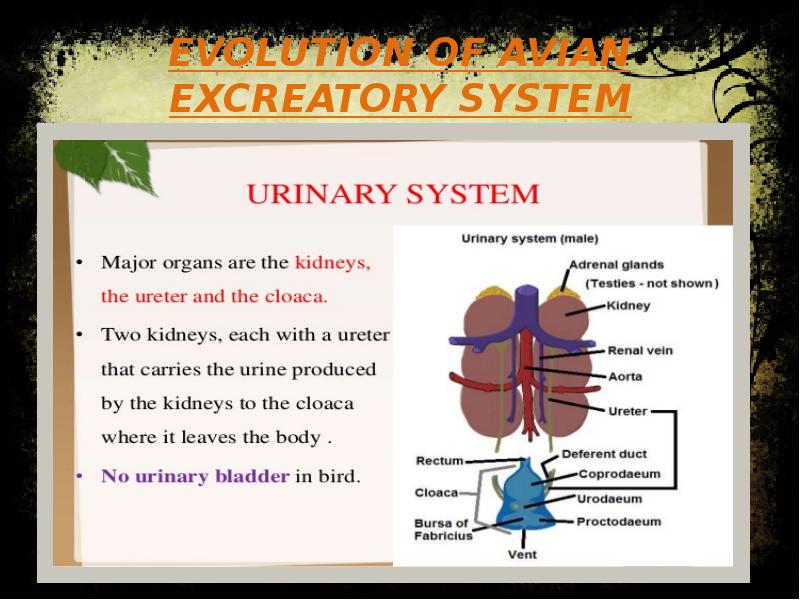 EVOLUTION OF AVIAN EXCREATORY SYSTEM

URINARY SYSTEM

• Major organs are the kidneys, the ureter and the cloaca.

• Two kidneys, each with a ureter that carries the urine produced by the kidneys to the cloaca where it leaves the body .

• No urinary bladder in bird.

Urinary system (male)

Adrenal glands
(Testies - not shown)
Kidney
Renal vein
Aorta
Ureter
Deferent duct
Coprodaeum
Urodaeum
Proctodaeum
Rectum
Cloaca
Bursa of Fabricius
Vent